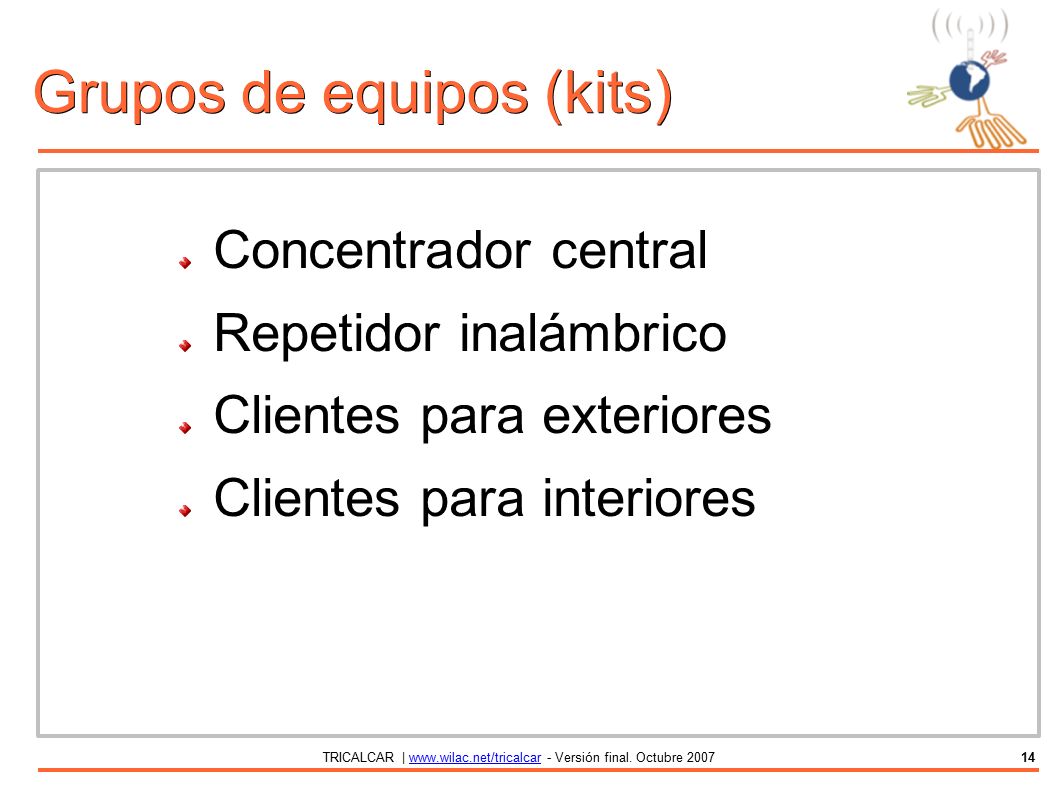 Grupos de equipos (kits)

Concentrador central

Repetidor inalámbrico

Clientes para exteriores

Clientes para interiores

TRICALCAR | www.wilac.net/tricalcar - Versión final. Octubre 2007

14